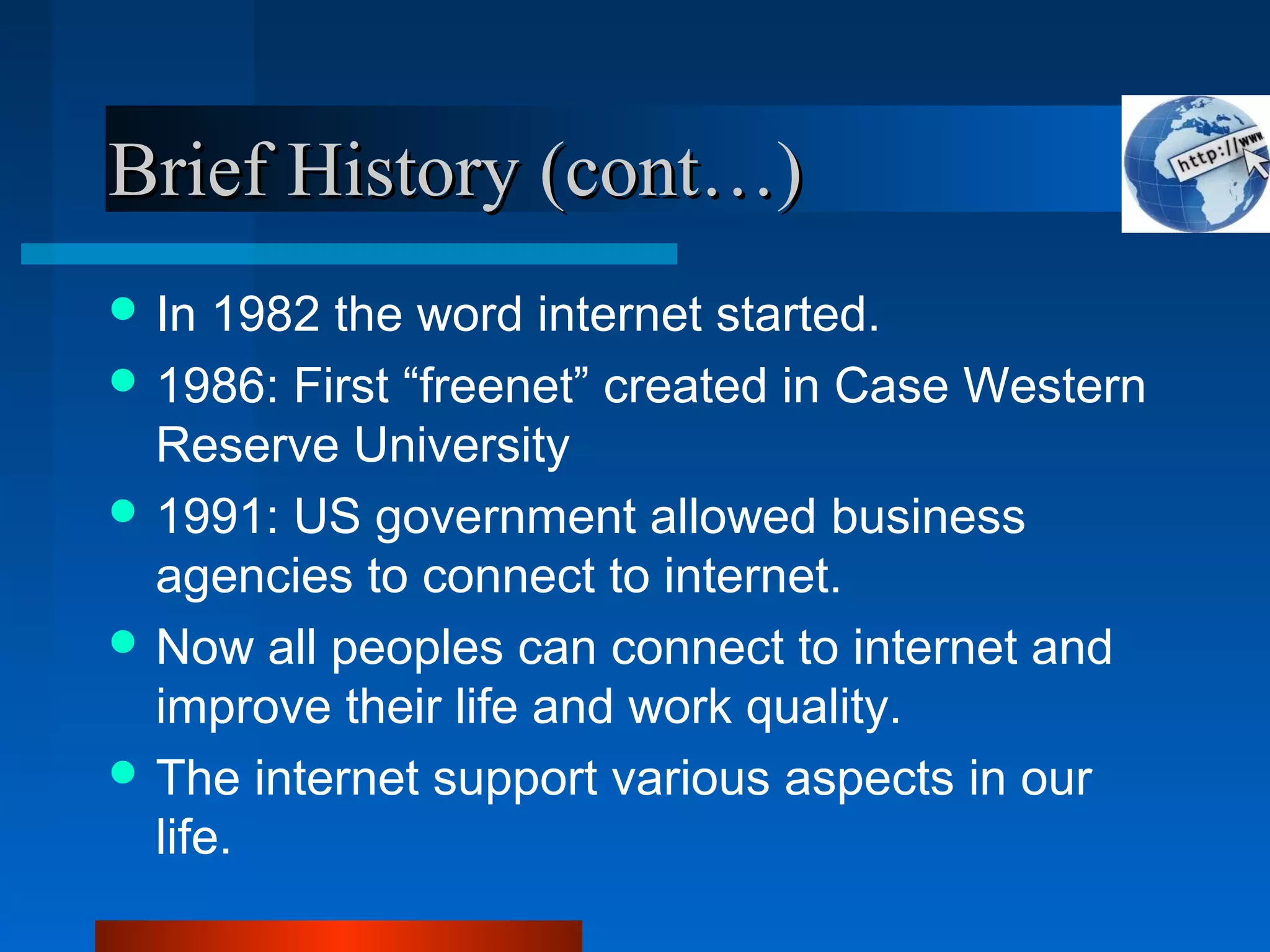 Brief History (cont…)

http://www.

- In 1982 the word internet started.
- 1986: First “freenet” created in Case Western Reserve University
- 1991: US government allowed business agencies to connect to internet.
- Now all peoples can connect to internet and improve their life and work quality.
- The internet support various aspects in our life.